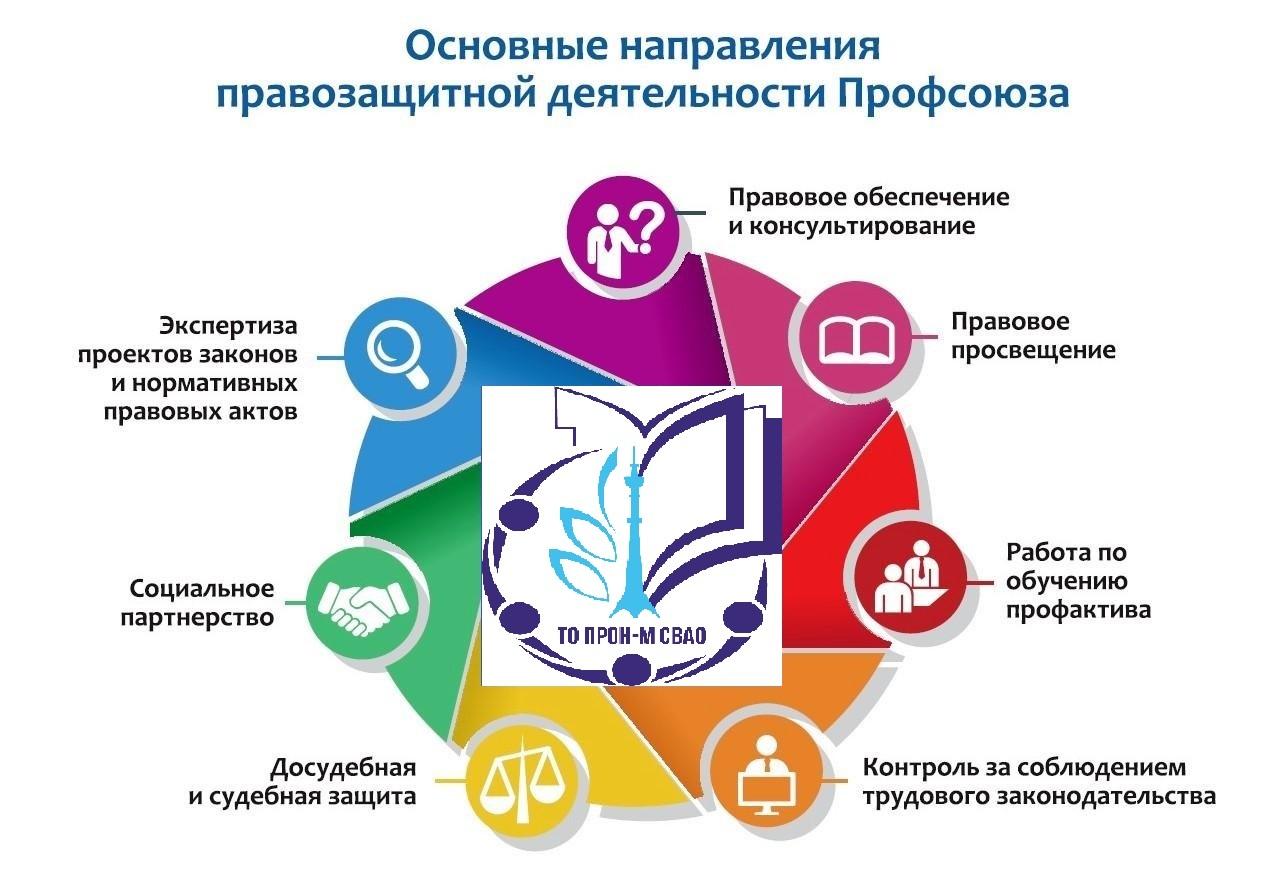 Основные направления правозащитной деятельности Профсоюза

Правовое обеспечение и консультирование

Правовое просвещение

Работа по обучению профактива

Контроль за соблюдением трудового законодательства

Досудебная и судебная защита

Социальное партнерство

Экспертиза проектов законов и нормативных правовых актов

ТО ПРОН-М СВАО